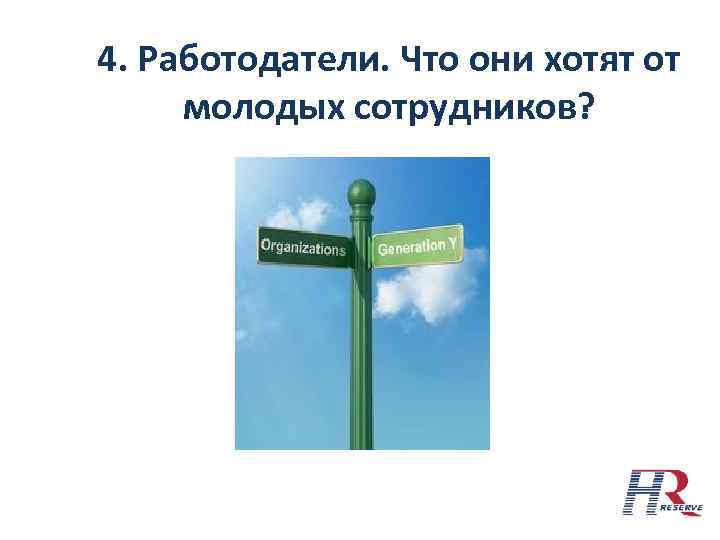 4. Работодатели. Что они хотят от молодых сотрудников?

Organizations

Generation Y

HR RESERVE